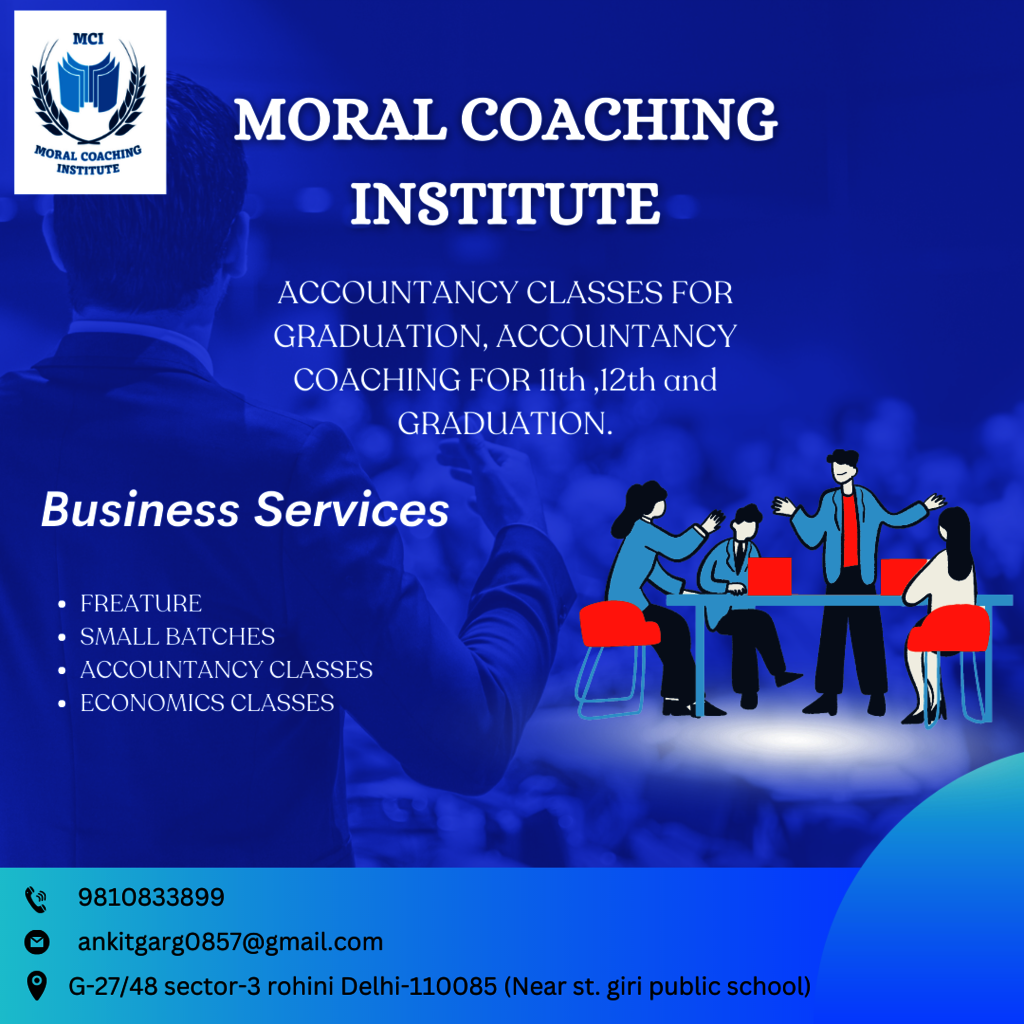 MCI
MORAL COACHING INSTITUTE

MORAL COACHING INSTITUTE

ACCOUNTANCY CLASSES FOR GRADUATION, ACCOUNTANCY COACHING FOR 11th ,12th and GRADUATION.

Business Services

- FREATURE
- SMALL BATCHES
- ACCOUNTANCY CLASSES
- ECONOMICS CLASSES

9810833899

ankitgarg0857@gmail.com

G-27/48 sector-3 rohini Delhi-110085 (Near st. giri public school)